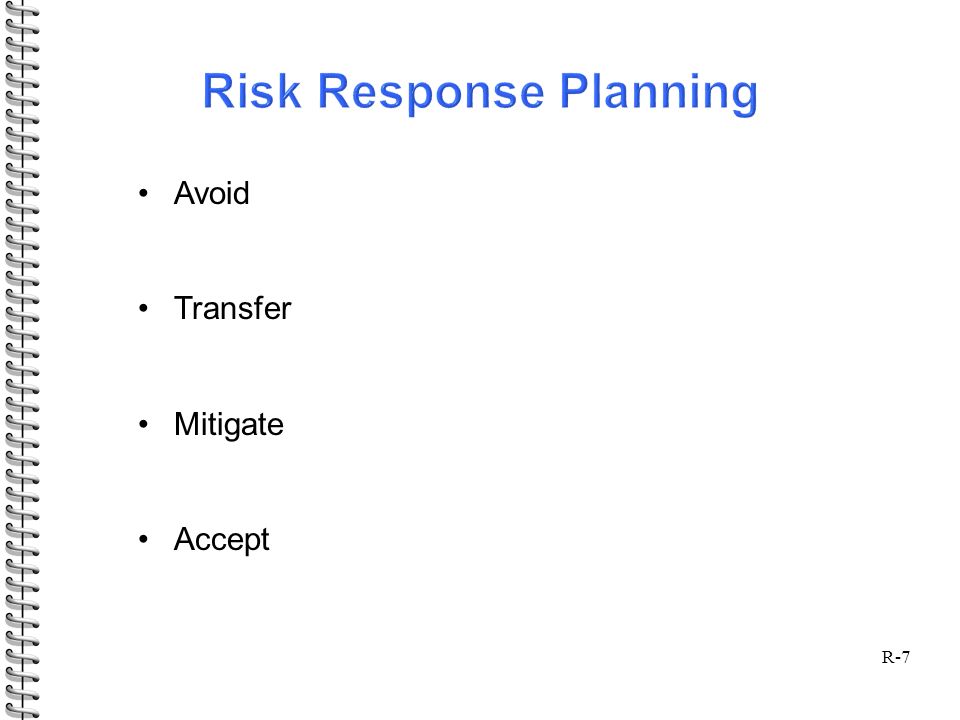 Risk Response Planning

• Avoid

• Transfer

• Mitigate

• Accept

R-7